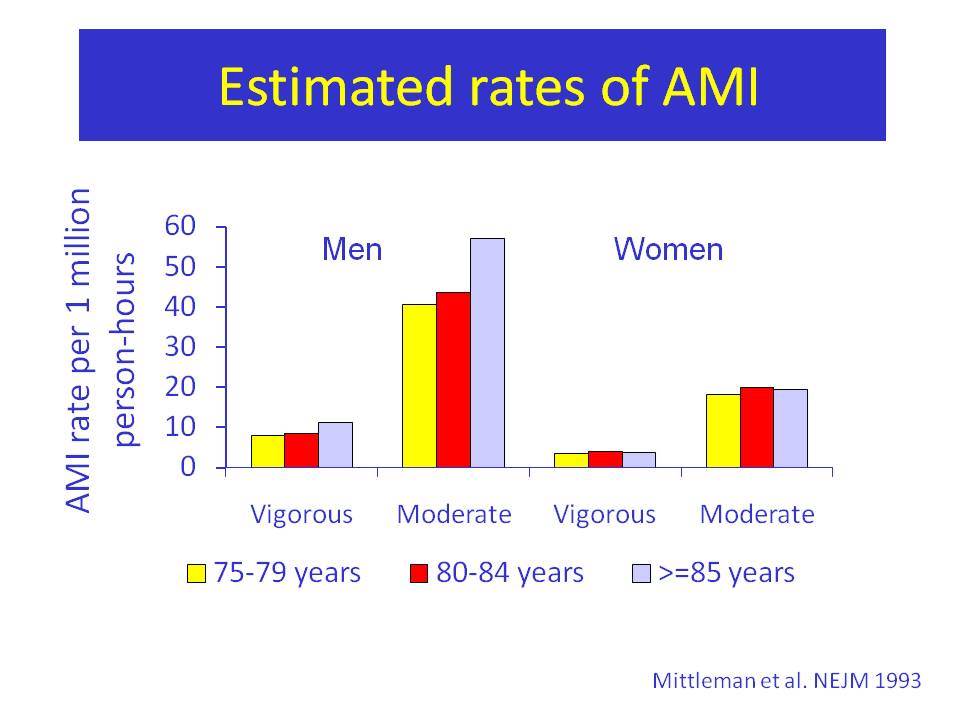 Estimated rates of AMI

AMI rate per 1 million person-hours

60
50
40
30
20
10
0

Men

Women

Vigorous Moderate Vigorous Moderate

75-79 years 80-84 years >=85 years

Mittleman et al. NEJM 1993